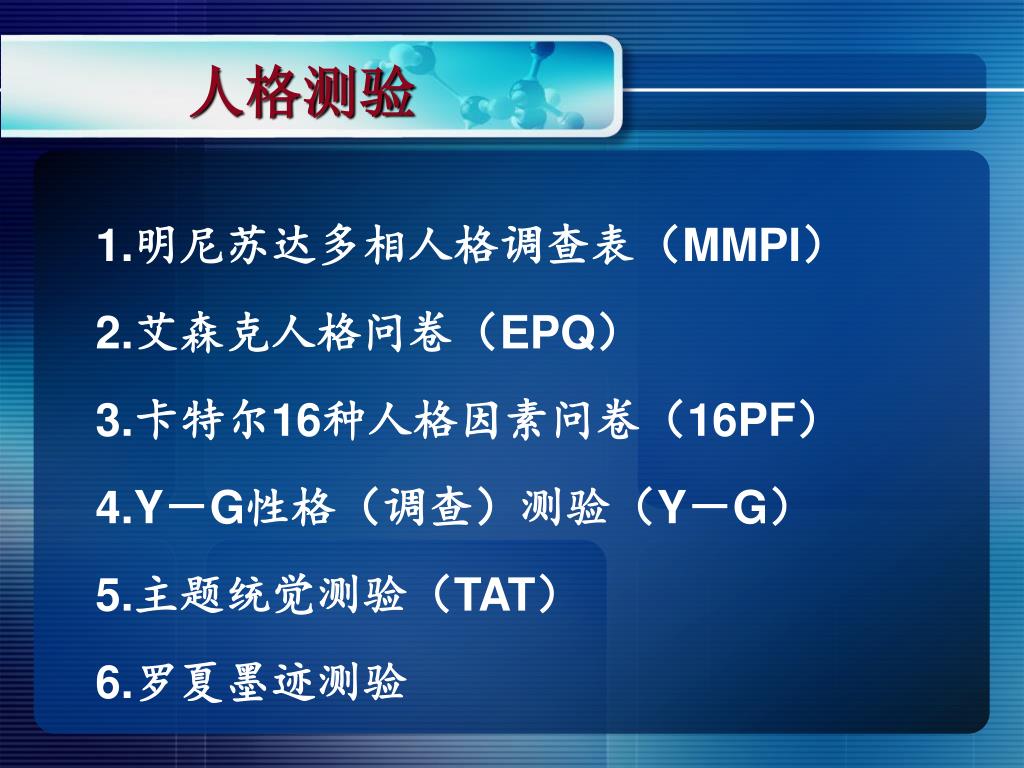 人格测验

1.明尼苏达多相人格调查表（MMPI）

2.艾森克人格问卷（EPQ）

3.卡特尔16种人格因素问卷（16PF）

4.Y－G性格（调查）测验（Y－G）

5.主题统觉测验（TAT）

6.罗夏墨迹测验